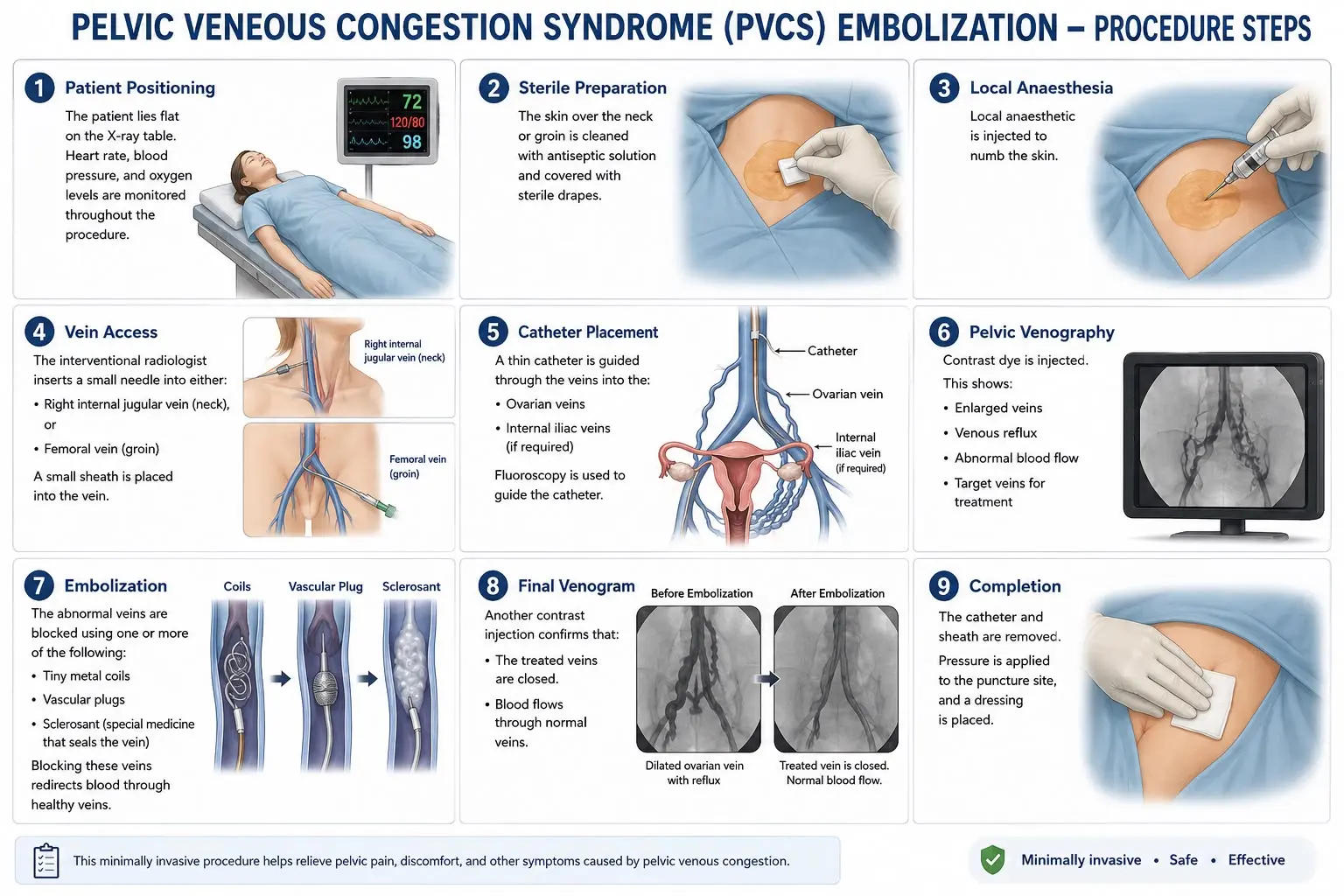 PELVIC VENEOUS CONGESTION SYNDROME (PVCS) EMBOLIZATION – PROCEDURE STEPS

1 Patient Positioning

The patient lies flat on the X-ray table. Heart rate, blood pressure, and oxygen levels are monitored throughout the procedure.

72
120/80
98

2 Sterile Preparation

The skin over the neck or groin is cleaned with antiseptic solution and covered with sterile drapes.

3 Local Anaesthesia

Local anaesthetic is injected to numb the skin.

4 Vein Access

The interventional radiologist inserts a small needle into either:

• Right internal jugular vein (neck), or
• Femoral vein (groin)

A small sheath is placed into the vein.

Right internal jugular vein (neck)

Femoral vein (groin)

5 Catheter Placement

A thin catheter is guided through the veins into the:

• Ovarian veins
• Internal iliac veins (if required)

Fluoroscopy is used to guide the catheter.

Catheter
Ovarian vein
Internal iliac vein (if required)

6 Pelvic Venography

Contrast dye is injected.

This shows:

• Enlarged veins
• Venous reflux
• Abnormal blood flow
• Target veins for treatment

7 Embolization

The abnormal veins are blocked using one or more of the following:

• Tiny metal coils
• Vascular plugs
• Sclerosant (special medicine that seals the vein)

Blocking these veins redirects blood through healthy veins.

Coils
Vascular Plug
Sclerosant

8 Final Venogram

Another contrast injection confirms that:

• The treated veins are closed.
• Blood flows through normal veins.

Before Embolization
After Embolization
Dilated ovarian vein with reflux
Treated vein is closed. Normal blood flow.

9 Completion

The catheter and sheath are removed.

Pressure is applied to the puncture site, and a dressing is placed.

This minimally invasive procedure helps relieve pelvic pain, discomfort, and other symptoms caused by pelvic venous congestion.

Minimally invasive • Safe • Effective